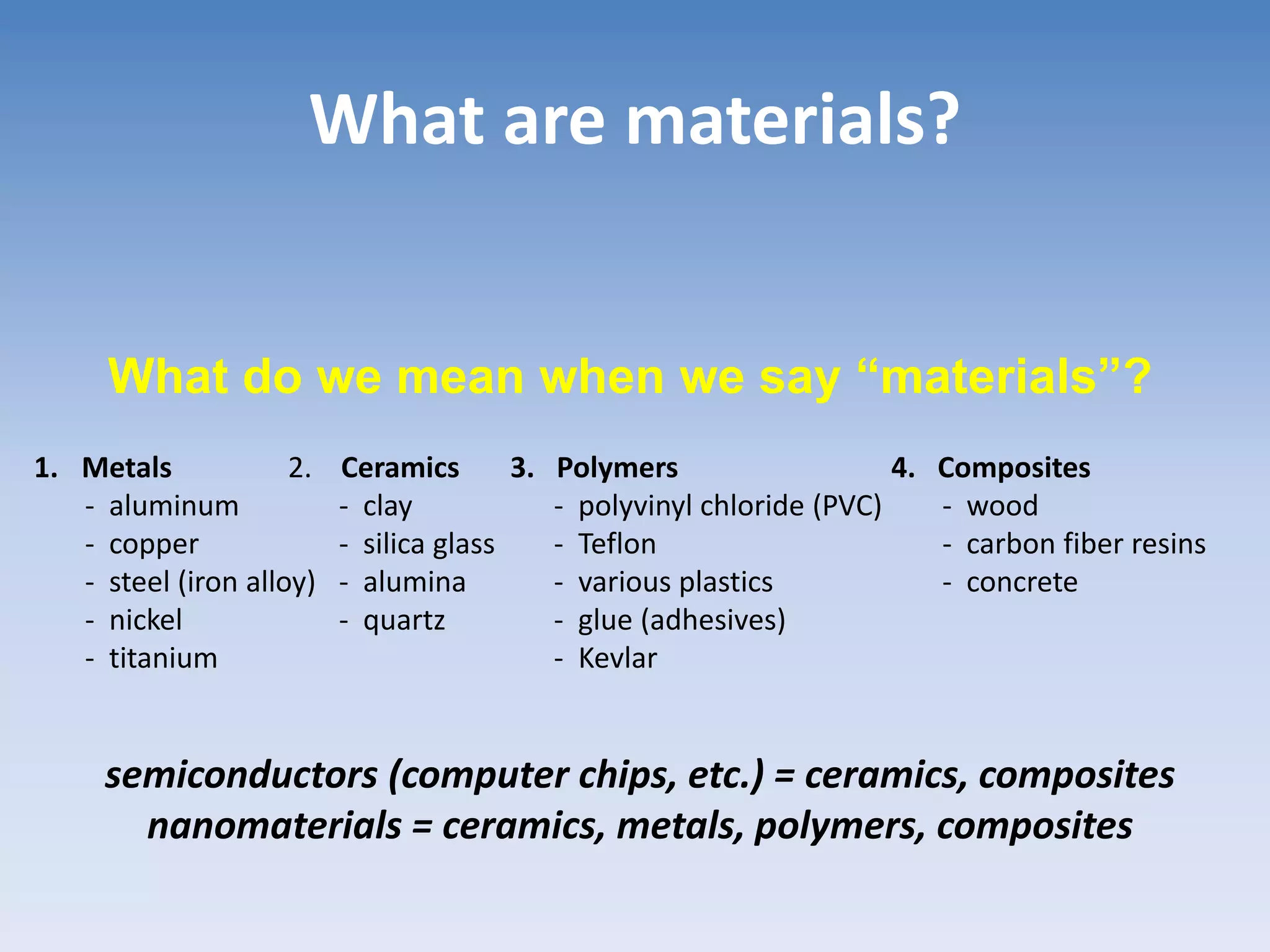 What are materials?

What do we mean when we say “materials”?

1. Metals
- aluminum
- copper
- steel (iron alloy)
- nickel
- titanium

2. Ceramics
- clay
- silica glass
- alumina
- quartz

3. Polymers
- polyvinyl chloride (PVC)
- Teflon
- various plastics
- glue (adhesives)
- Kevlar

4. Composites
- wood
- carbon fiber resins
- concrete

semiconductors (computer chips, etc.) = ceramics, composites
nanomaterials = ceramics, metals, polymers, composites